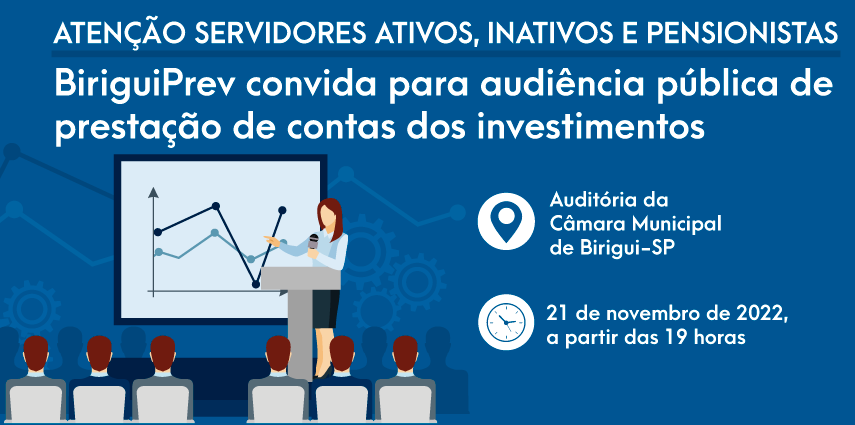 ATENÇÃO SERVIDORES ATIVOS, INATIVOS E PENSIONISTAS

BiriguiPrev convida para audiência pública de prestação de contas dos investimentos

Auditória da Câmara Municipal de Birigui-SP

21 de novembro de 2022, a partir das 19 horas